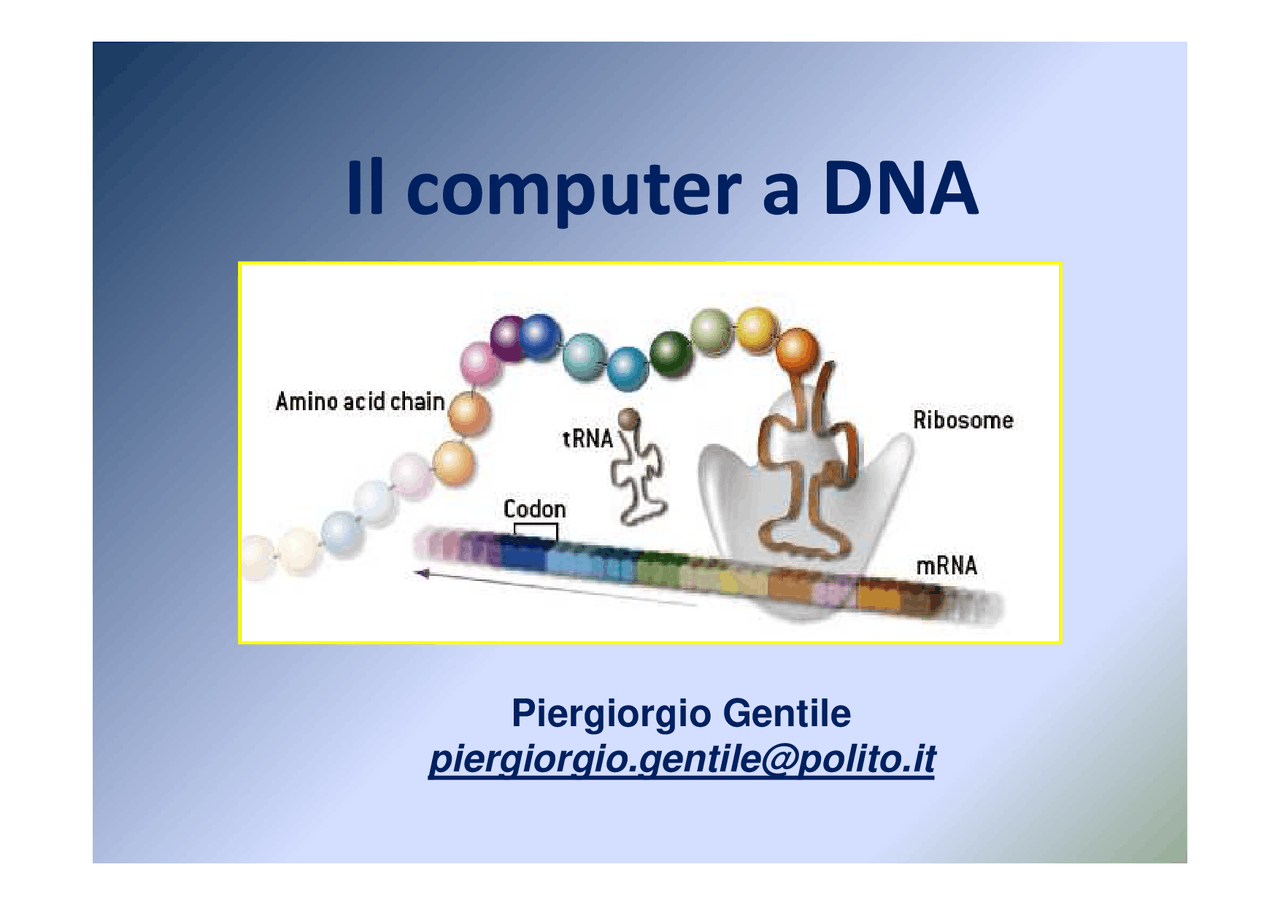 Il computer a DNA

Amino acid chain
tRNA
Ribosome
Codon
mRNA

Piergiorgio Gentile
piergiorgio.gentile@polito.it